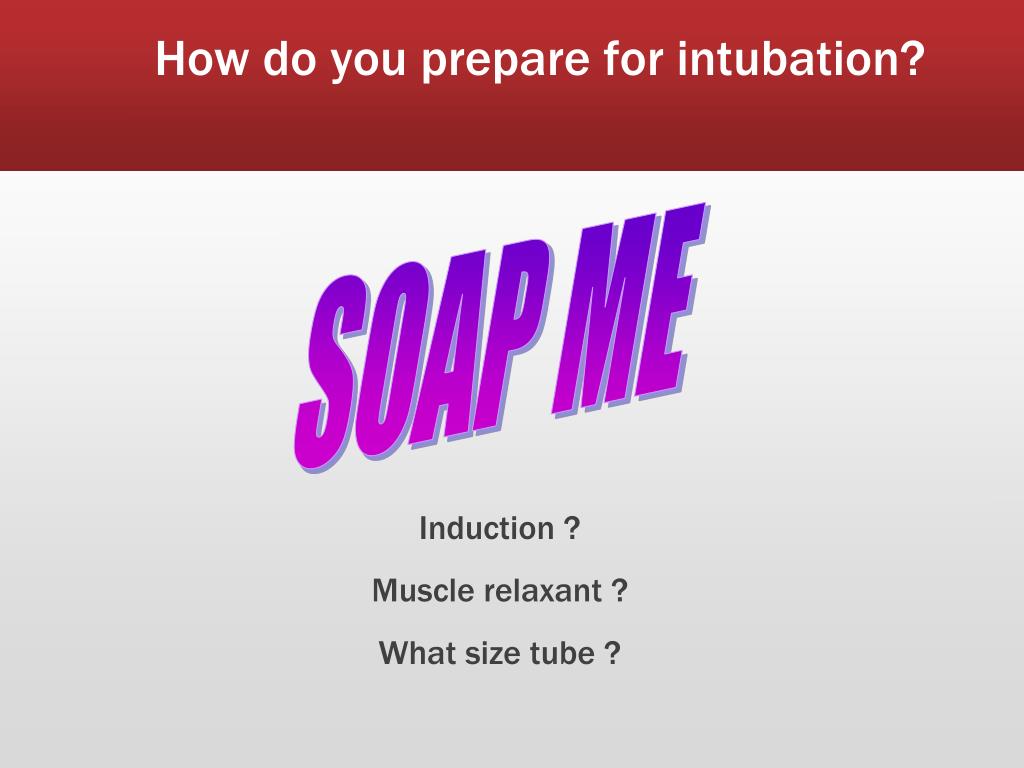 How do you prepare for intubation?

SOAP ME

Induction ?

Muscle relaxant ?

What size tube ?